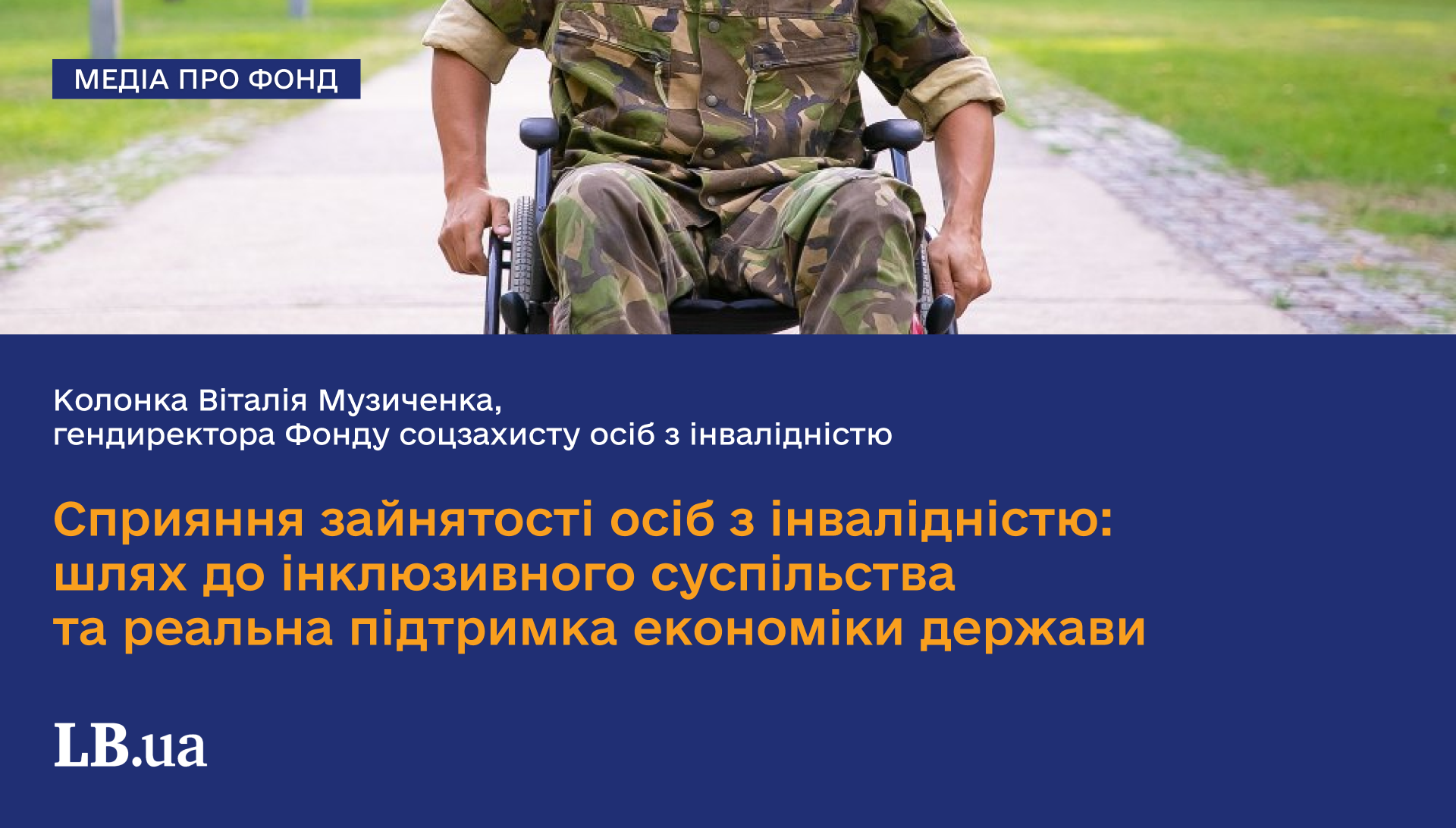 МЕДІА ПРО ФОНД

Колонка Віталія Музиченка, гендиректора Фонду соцзахисту осіб з інвалідністю

Сприяння зайнятості осіб з інвалідністю: шлях до інклюзивного суспільства та реальна підтримка економіки держави

LB.ua